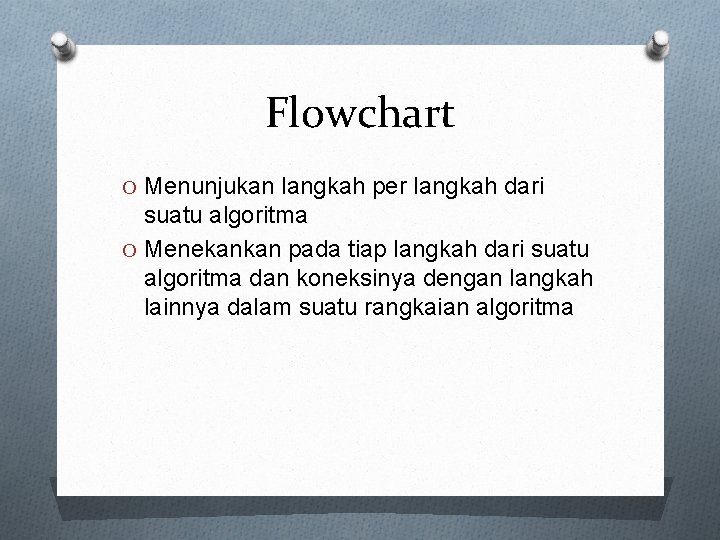 Flowchart

O Menunjukan langkah per langkah dari suatu algoritma

O Menekankan pada tiap langkah dari suatu algoritma dan koneksinya dengan langkah lainnya dalam suatu rangkaian algoritma